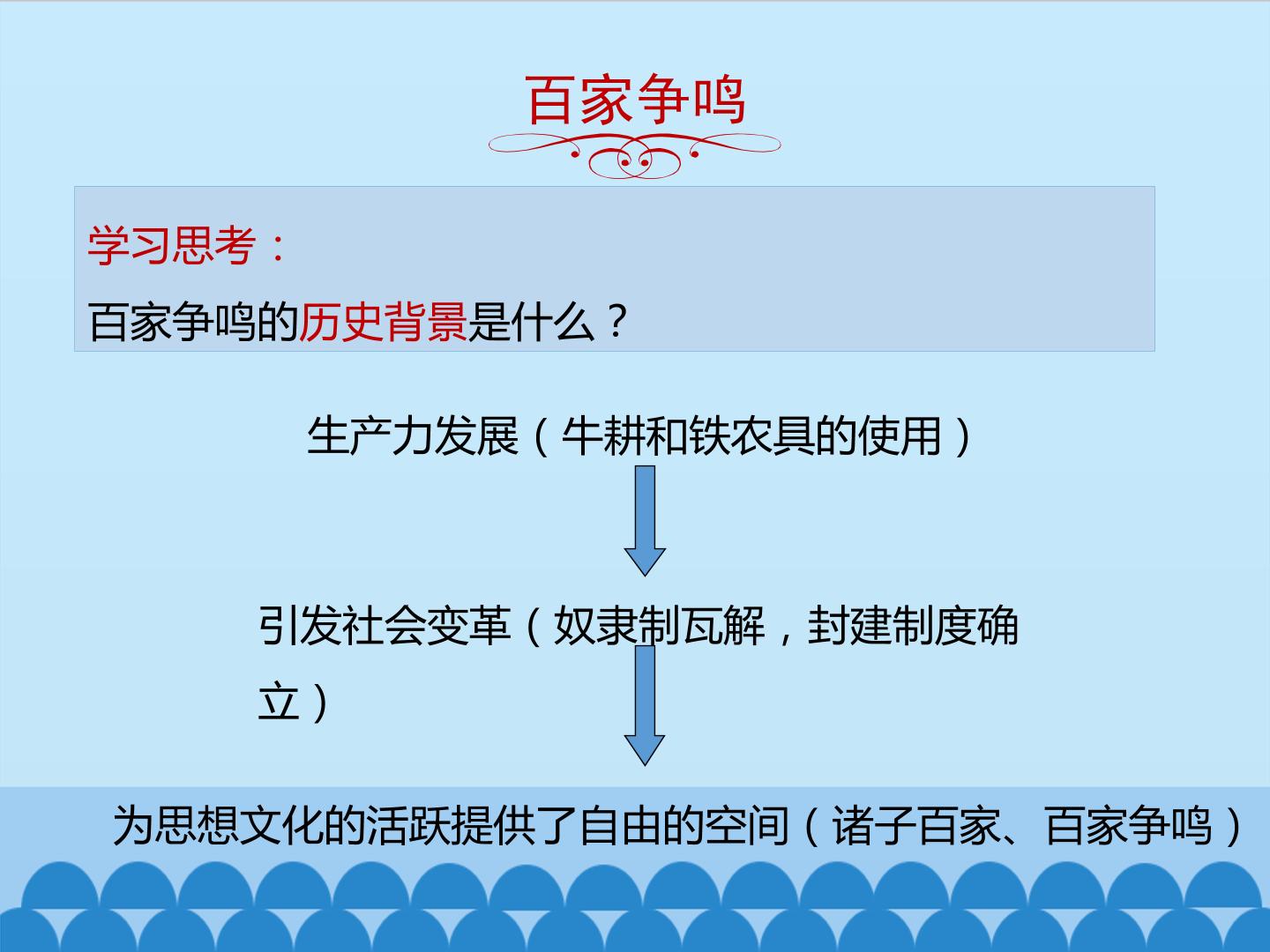 百家争鸣

学习思考：

百家争鸣的历史背景是什么？

生产力发展（牛耕和铁农具的使用）

引发社会变革（奴隶制瓦解，封建制度确立）

为思想文化的活跃提供了自由的空间（诸子百家、百家争鸣）